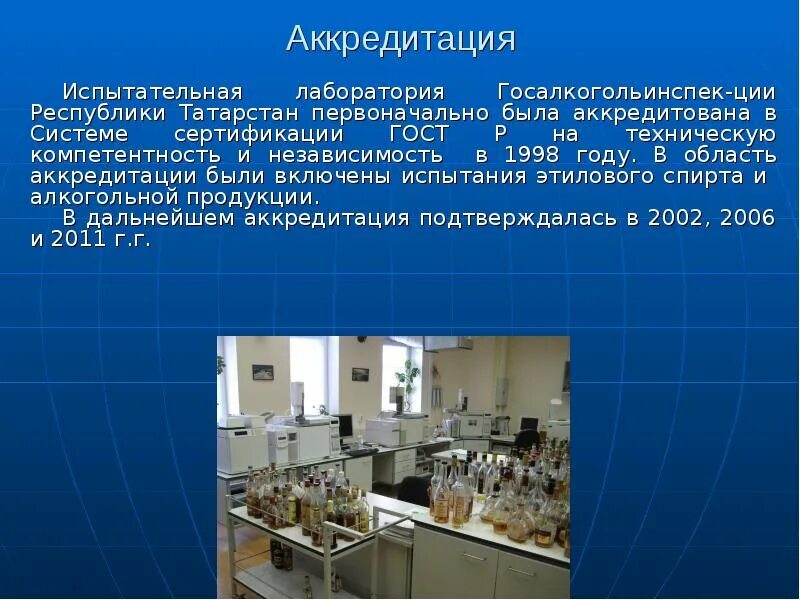 Аккредитация

Испытательная лаборатория Госалкогольинспек-ции Республики Татарстан первоначально была аккредитована в Системе сертификации ГОСТ Р на техническую компетентность и независимость в 1998 году. В область аккредитации были включены испытания этилового спирта и алкогольной продукции.

В дальнейшем аккредитация подтверждалась в 2002, 2006 и 2011 г.г.